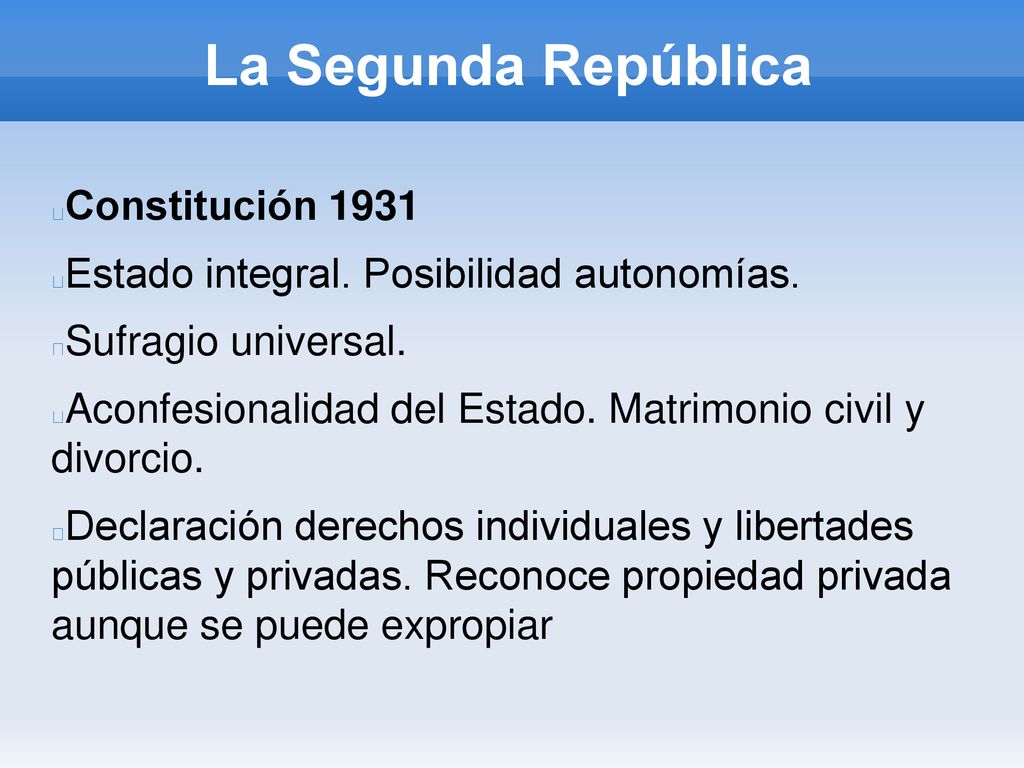 La Segunda República

Constitución 1931

Estado integral. Posibilidad autonomías.

Sufragio universal.

Aconfesionalidad del Estado. Matrimonio civil y divorcio.

Declaración derechos individuales y libertades públicas y privadas. Reconoce propiedad privada aunque se puede expropiar